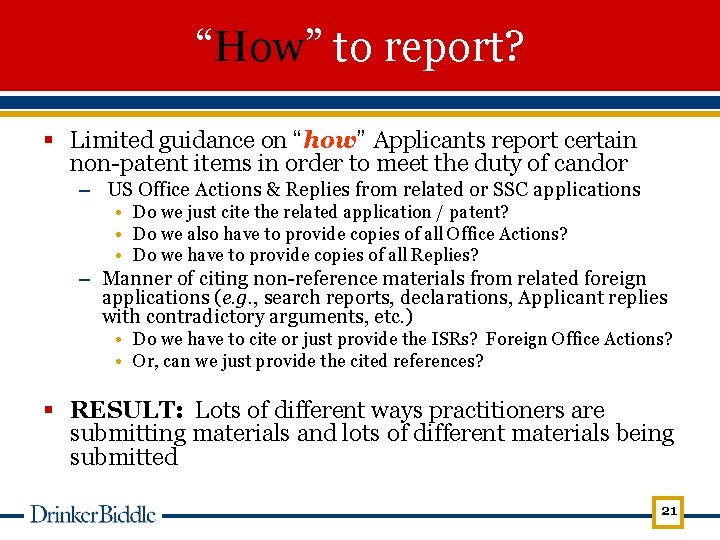 "How" to report?

• Limited guidance on "how" Applicants report certain non-patent items in order to meet the duty of candor

- US Office Actions & Replies from related or SSC applications

• Do we just cite the related application / patent?
• Do we also have to provide copies of all Office Actions?
• Do we have to provide copies of all Replies?

- Manner of citing non-reference materials from related foreign applications (e.g., search reports, declarations, Applicant replies with contradictory arguments, etc.)

• Do we have to cite or just provide the ISRs? Foreign Office Actions?
• Or, can we just provide the cited references?

• RESULT: Lots of different ways practitioners are submitting materials and lots of different materials being submitted

DrinkerBiddle

21